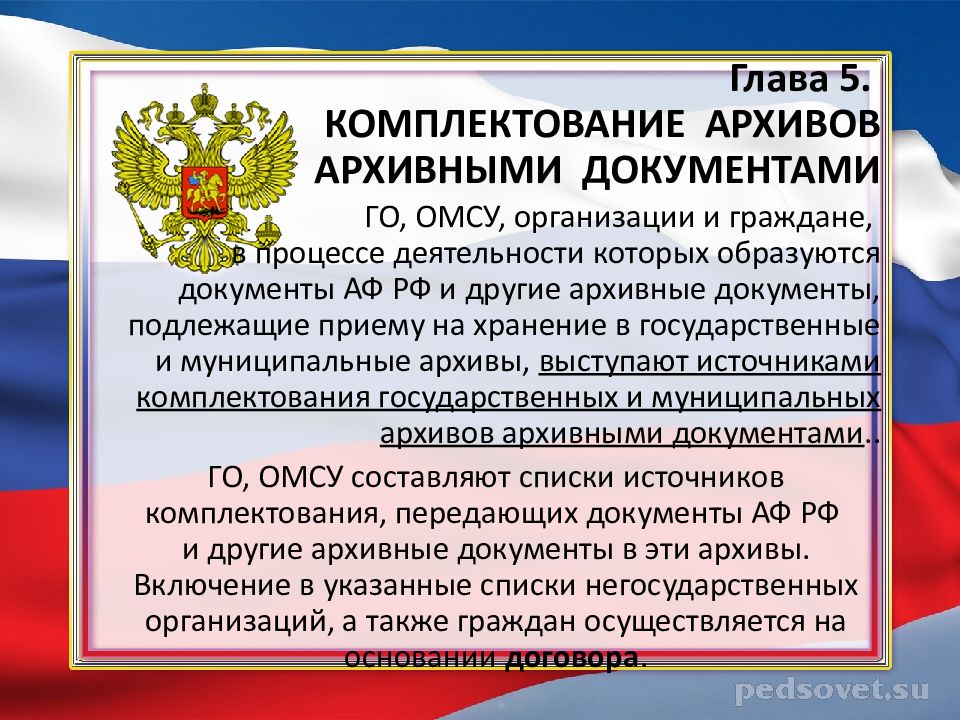 Глава 5.
КОМПЛЕКТОВАНИЕ АРХИВОВ АРХИВНЫМИ ДОКУМЕНТАМИ

ГО, ОМСУ, организации и граждане, в процессе деятельности которых образуются документы АФ РФ и другие архивные документы, подлежащие приему на хранение в государственные и муниципальные архивы, выступают источниками комплектования государственных и муниципальных архивов архивными документами..

ГО, ОМСУ составляют списки источников комплектования, передающих документы АФ РФ и другие архивные документы в эти архивы. Включение в указанные списки негосударственных организаций, а также граждан осуществляется на основании договора.

pedsovet.su